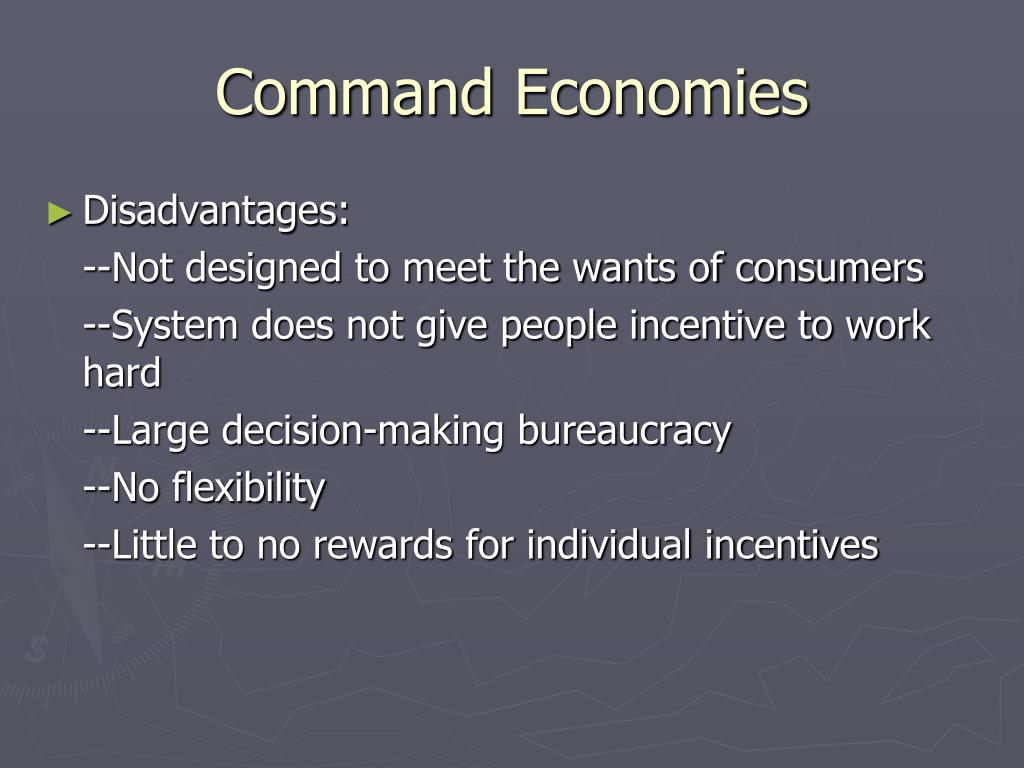 Command Economies

► Disadvantages:

--Not designed to meet the wants of consumers

--System does not give people incentive to work hard

--Large decision-making bureaucracy

--No flexibility

--Little to no rewards for individual incentives